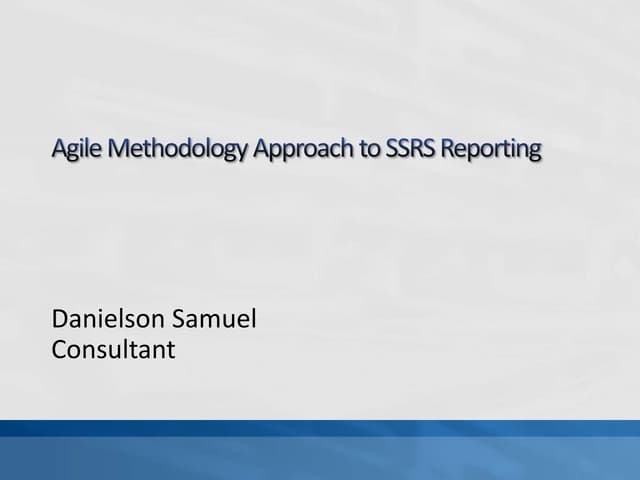 Agile Methodology Approach to SSRS Reporting

Danielson Samuel
Consultant